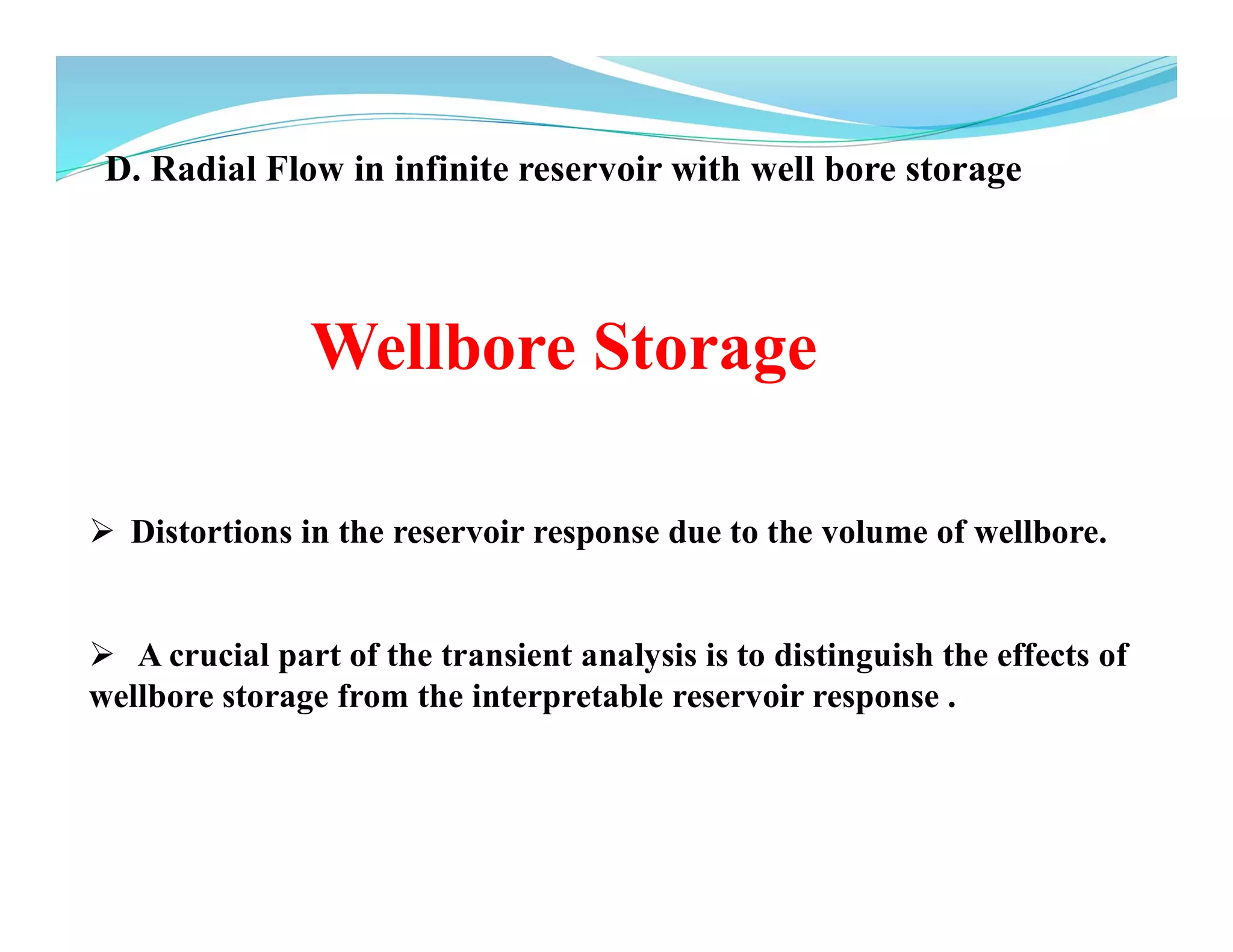 D. Radial Flow in infinite reservoir with well bore storage

Wellbore Storage

➢ Distortions in the reservoir response due to the volume of wellbore.

➢ A crucial part of the transient analysis is to distinguish the effects of wellbore storage from the interpretable reservoir response .